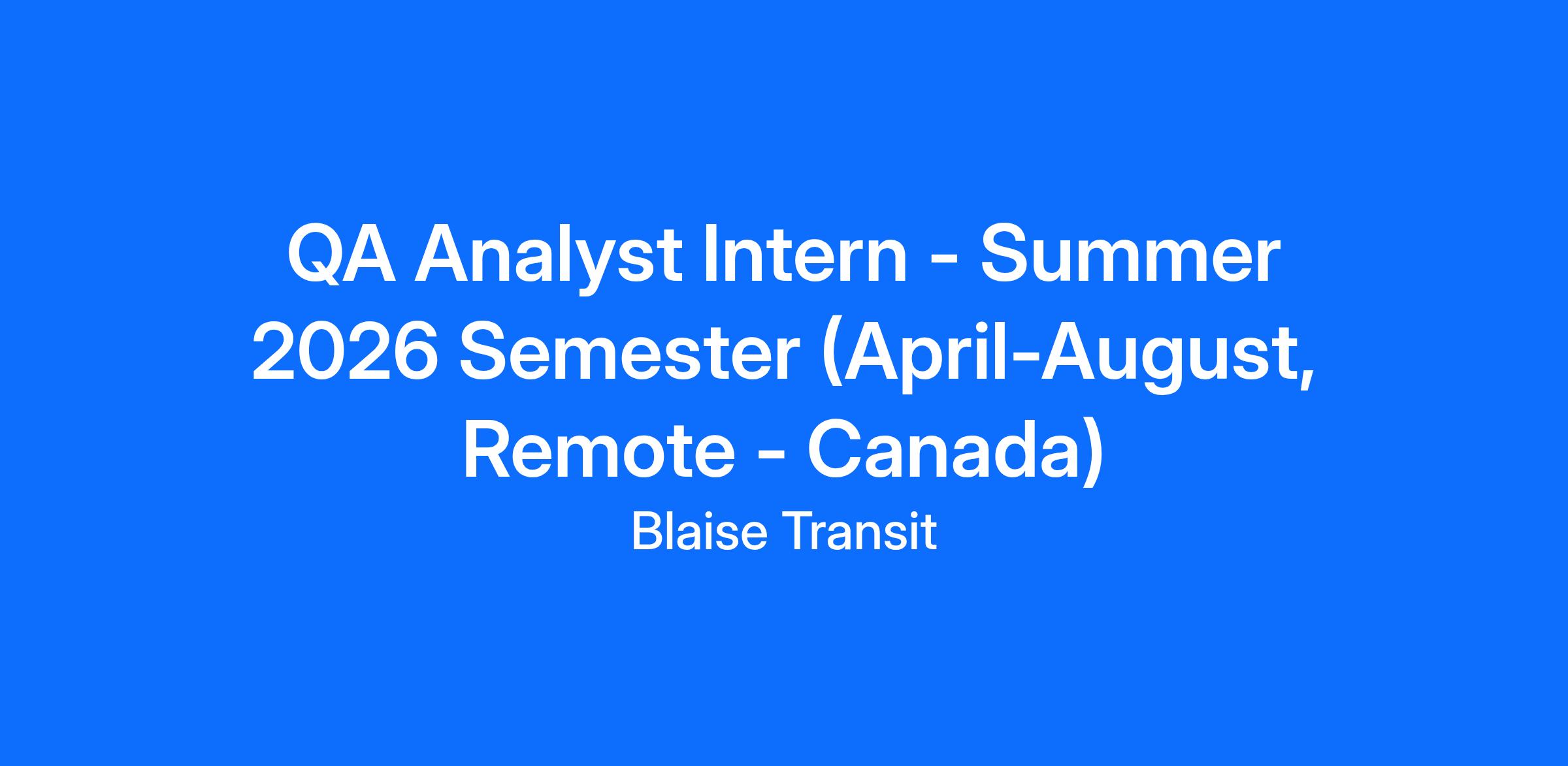 QA Analyst Intern - Summer 2026 Semester (April-August, Remote - Canada)

Blaise Transit